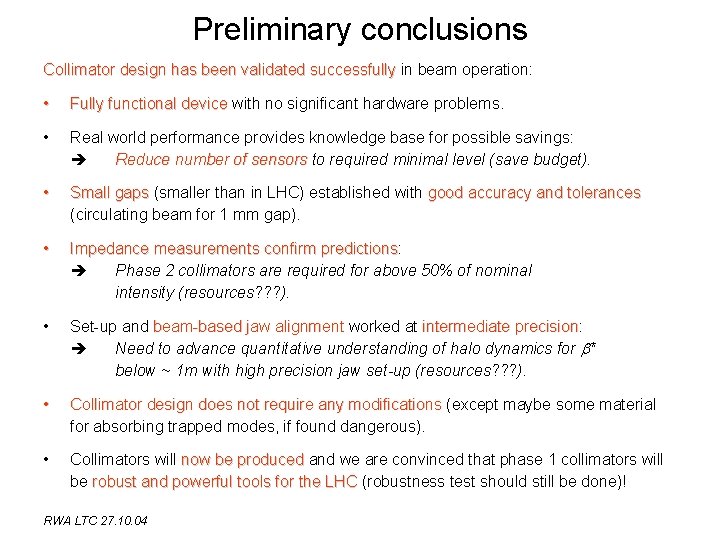 Preliminary conclusions

Collimator design has been validated successfully in beam operation:

• Fully functional device with no significant hardware problems.

• Real world performance provides knowledge base for possible savings:
➔ Reduce number of sensors to required minimal level (save budget).

• Small gaps (smaller than in LHC) established with good accuracy and tolerances (circulating beam for 1 mm gap).

• Impedance measurements confirm predictions:
➔ Phase 2 collimators are required for above 50% of nominal intensity (resources???).

• Set-up and beam-based jaw alignment worked at intermediate precision:
➔ Need to advance quantitative understanding of halo dynamics for $\beta^*$ below ~ 1m with high precision jaw set-up (resources???).

• Collimator design does not require any modifications (except maybe some material for absorbing trapped modes, if found dangerous).

• Collimators will now be produced and we are convinced that phase 1 collimators will be robust and powerful tools for the LHC (robustness test should still be done)!

RWA LTC 27.10.04